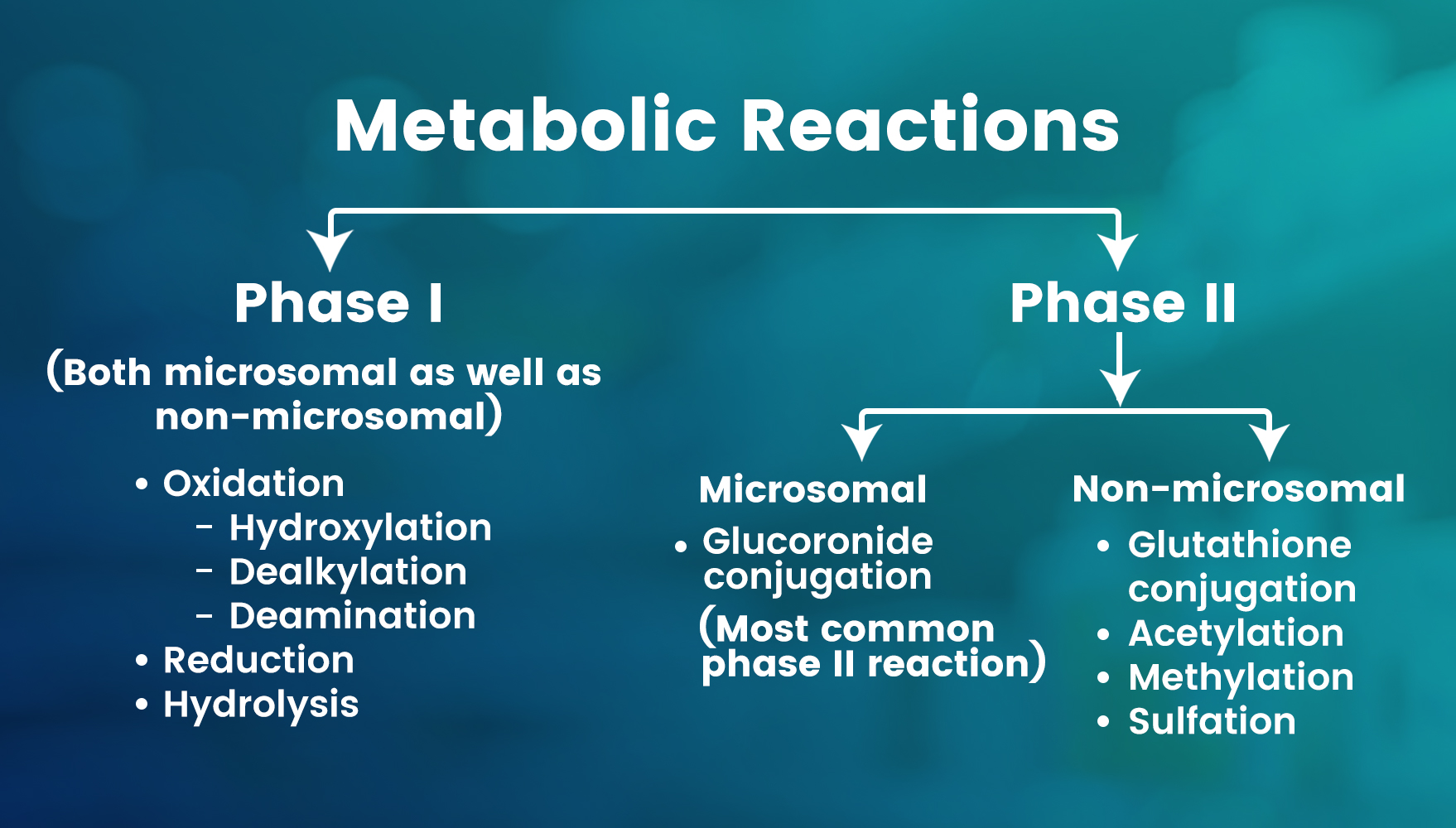 Metabolic Reactions

Phase I

(Both microsomal as well as non-microsomal)

• Oxidation
- Hydroxylation
- Dealkylation
- Deamination
• Reduction
• Hydrolysis

Phase II

Microsomal

• Glucoronide conjugation
(Most common phase II reaction)

Non-microsomal

• Glutathione conjugation
• Acetylation
• Methylation
• Sulfation